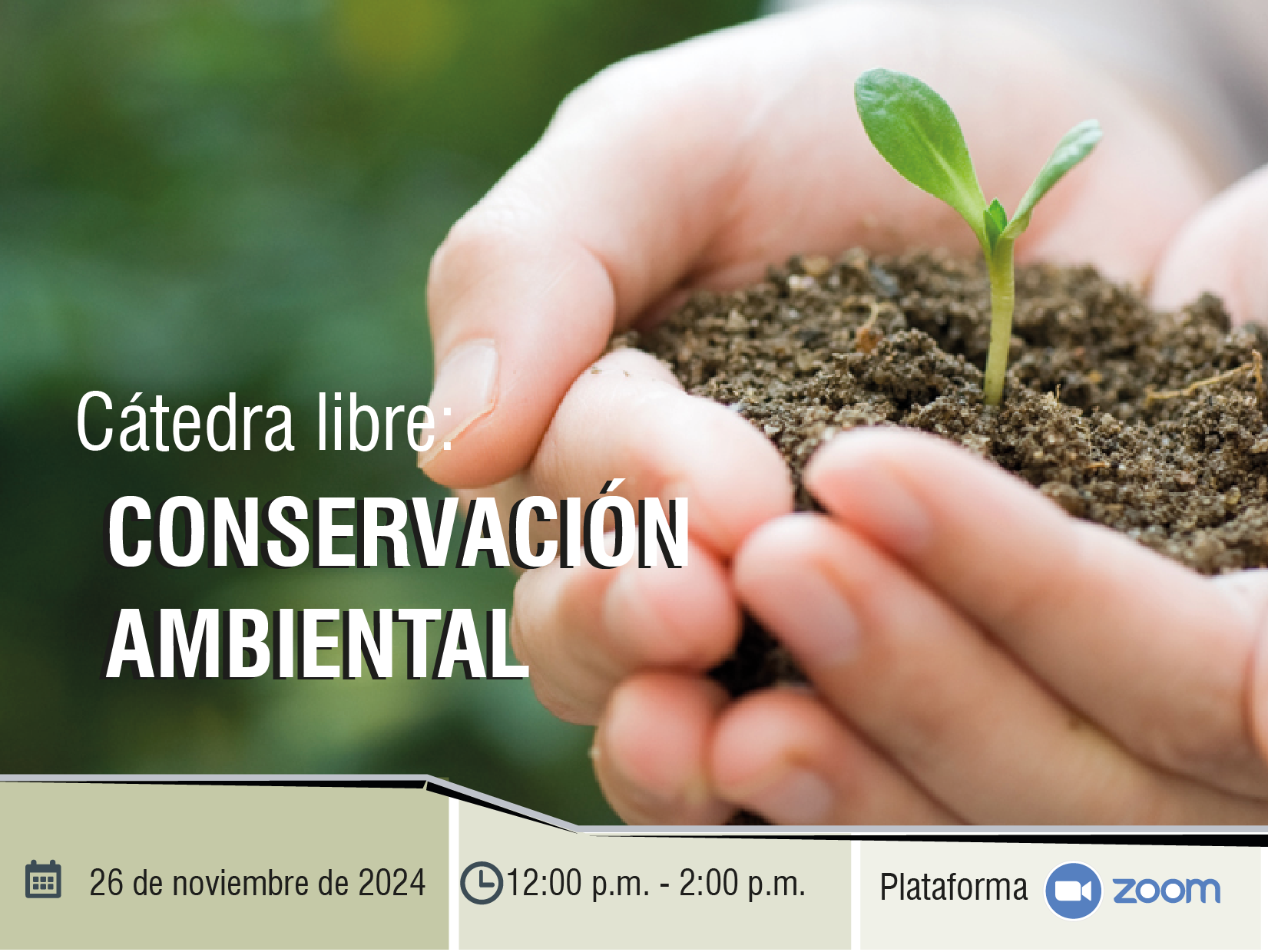 Cátedra libre:
CONSERVACIÓN AMBIENTAL

26 de noviembre de 2024

12:00 p.m. - 2:00 p.m.

Plataforma zoom